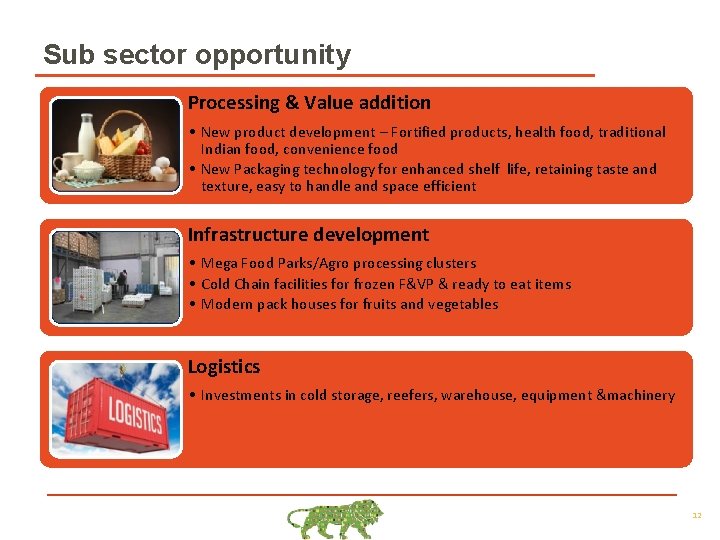 Sub sector opportunity

Processing & Value addition

• New product development – Fortified products, health food, traditional Indian food, convenience food
• New Packaging technology for enhanced shelf life, retaining taste and texture, easy to handle and space efficient

Infrastructure development

• Mega Food Parks/Agro processing clusters
• Cold Chain facilities for frozen F&VP & ready to eat items
• Modern pack houses for fruits and vegetables

LOGISTICS

Logistics

• Investments in cold storage, reefers, warehouse, equipment &machinery

12